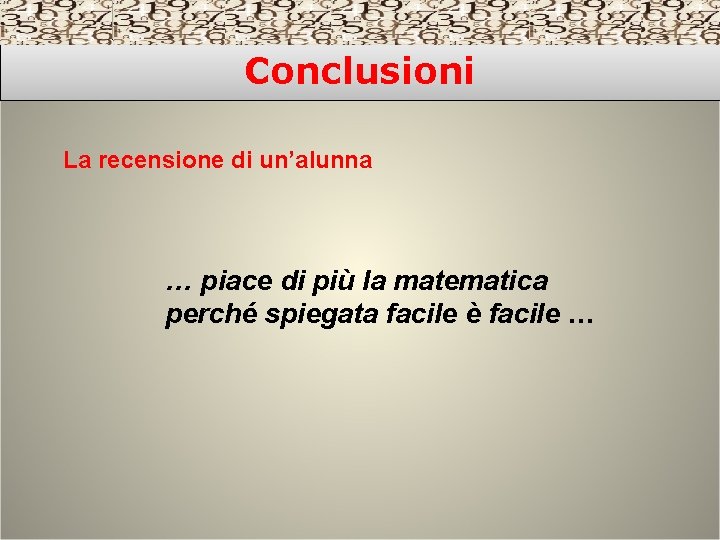 Conclusioni

La recensione di un’alunna

… piace di più la matematica perché spiegata facile è facile …